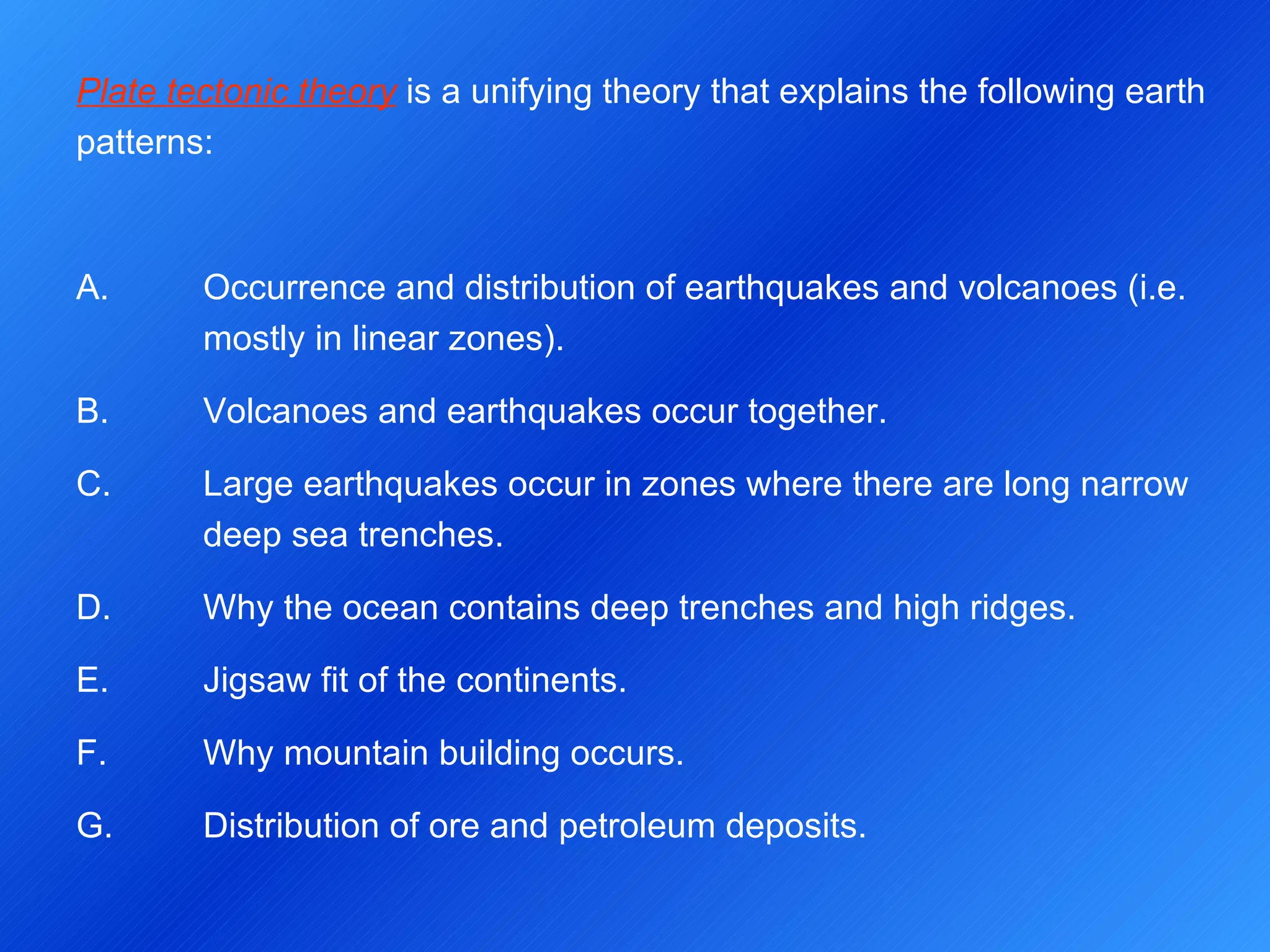 Plate tectonic theory is a unifying theory that explains the following earth patterns:

A. Occurrence and distribution of earthquakes and volcanoes (i.e. mostly in linear zones).

B. Volcanoes and earthquakes occur together.

C. Large earthquakes occur in zones where there are long narrow deep sea trenches.

D. Why the ocean contains deep trenches and high ridges.

E. Jigsaw fit of the continents.

F. Why mountain building occurs.

G. Distribution of ore and petroleum deposits.